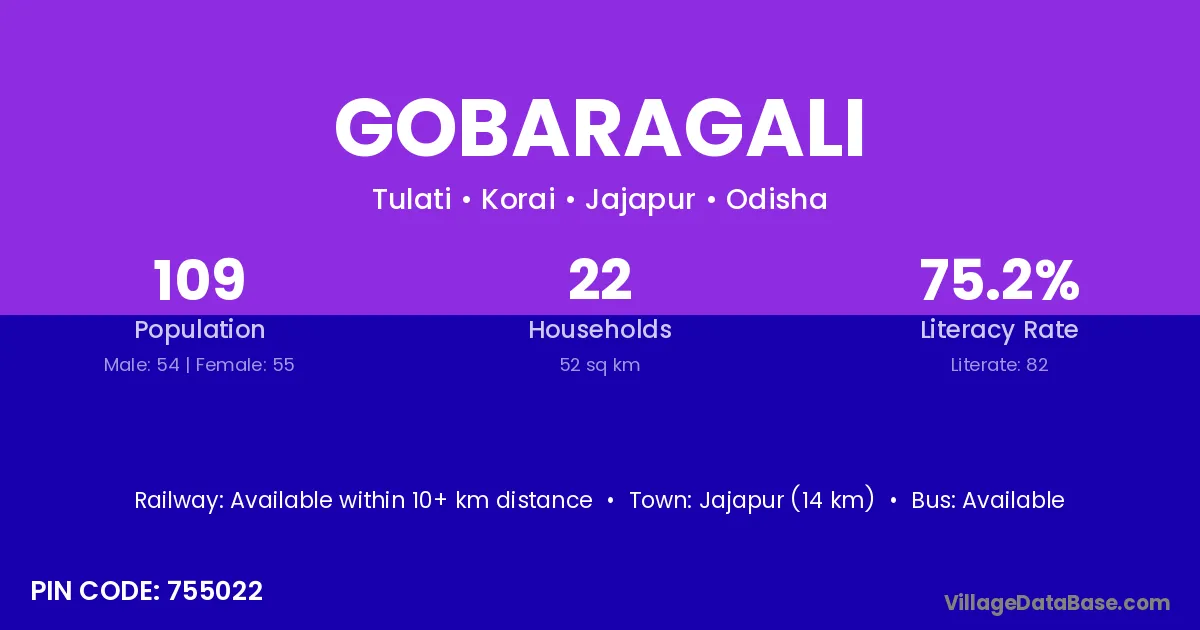 GOBARAGALI

Tulati • Korai • Jajapur • Odisha

109
Population
Male: 54 | Female: 55

22
Households
52 sq km

75.2%
Literacy Rate
Literate: 82

Railway: Available within 10+ km distance • Town: Jajapur (14 km) • Bus: Available

PIN CODE: 755022

VillageDataBase.com